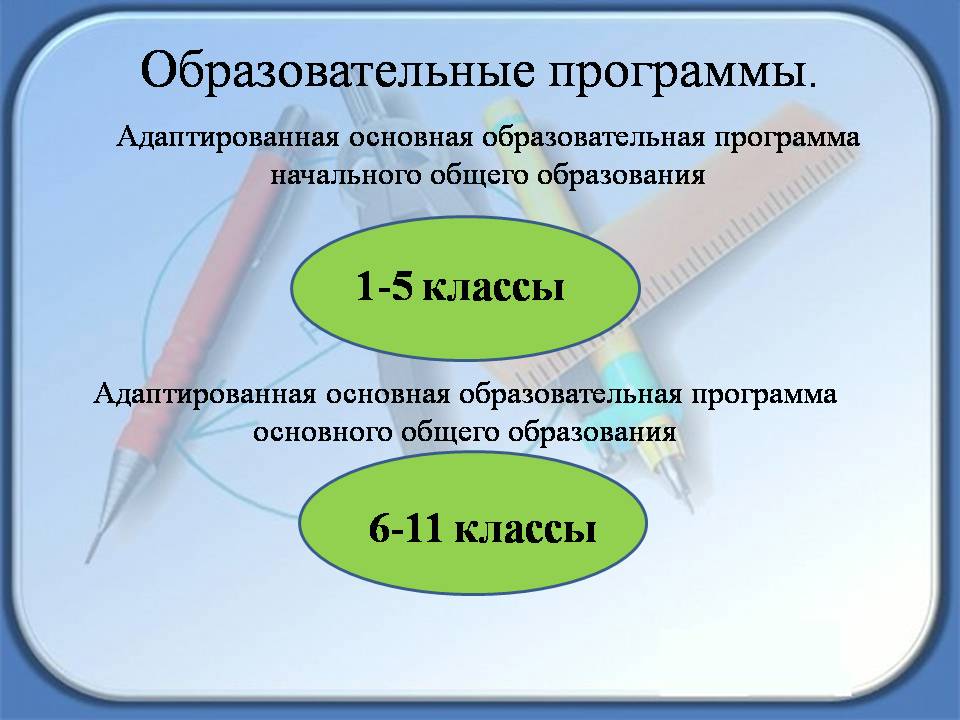 Образовательные программы.

Адаптированная основная образовательная программа начального общего образования

1-5 классы

Адаптированная основная образовательная программа основного общего образования

6-11 классы